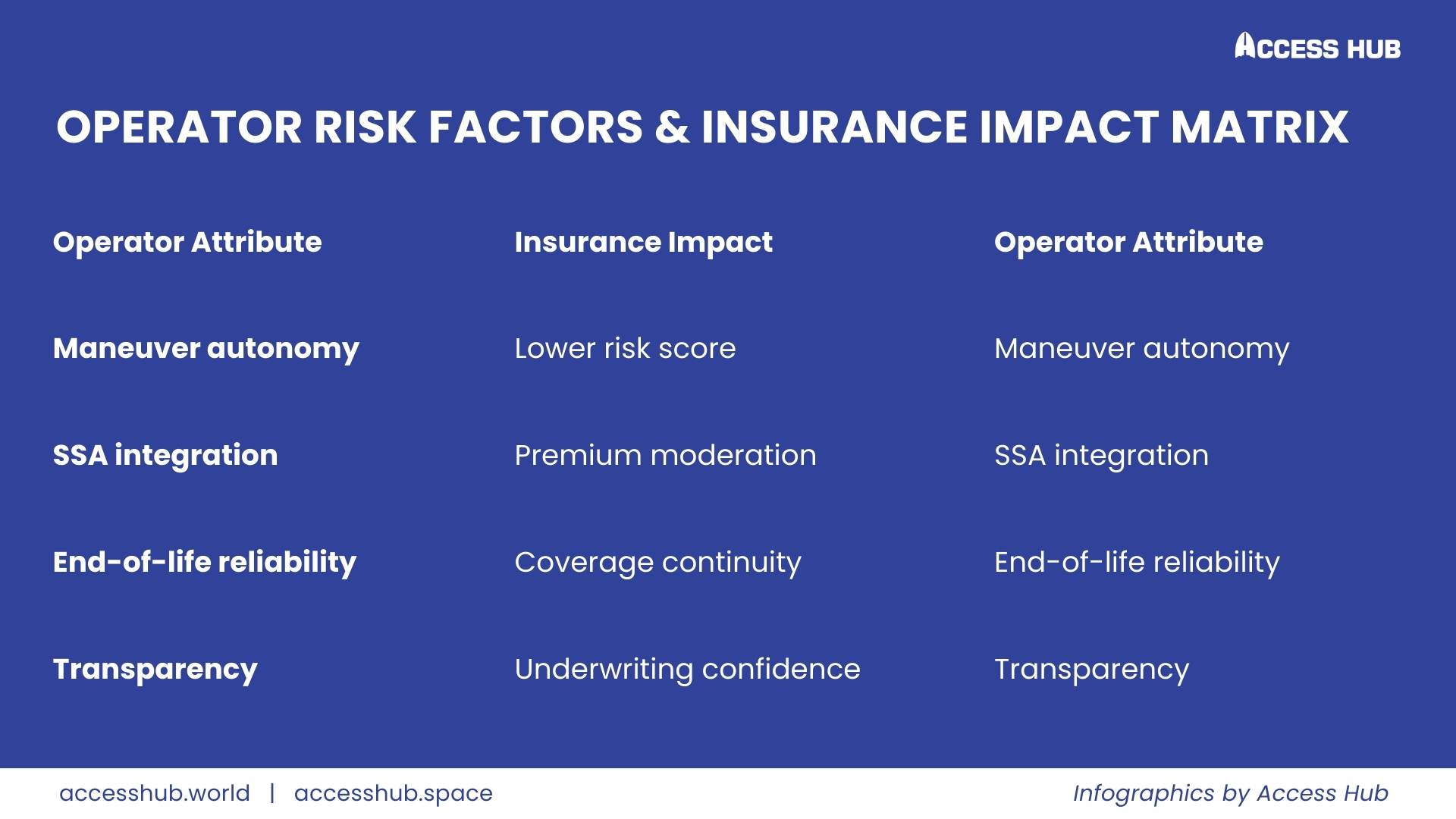 ACCESS HUB

OPERATOR RISK FACTORS & INSURANCE IMPACT MATRIX

| Operator Attribute | Insurance Impact | Operator Attribute |
|---|---|---|
| Maneuver autonomy | Lower risk score | Maneuver autonomy |
| SSA integration | Premium moderation | SSA integration |
| End-of-life reliability | Coverage continuity | End-of-life reliability |
| Transparency | Underwriting confidence | Transparency |

accesshub.world | accesshub.space

Infographics by Access Hub